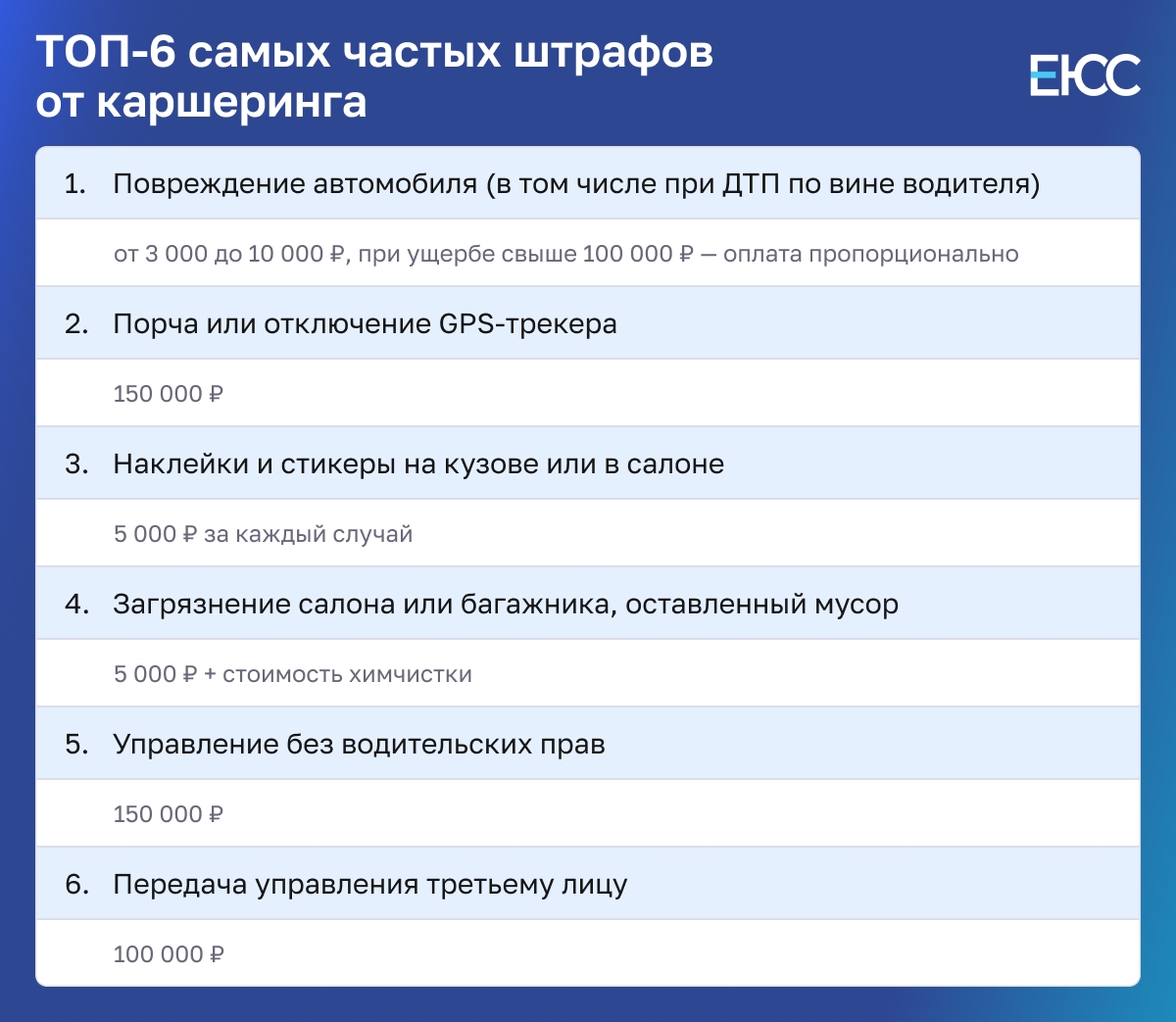 ТОП-6 самых частых штрафов от каршеринга

ЕЮС

1. Повреждение автомобиля (в том числе при ДТП по вине водителя)

от 3 000 до 10 000 ₽, при ущербе свыше 100 000 ₽ — оплата пропорционально

2. Порча или отключение GPS-трекера

150 000 ₽

3. Наклейки и стикеры на кузове или в салоне

5 000 ₽ за каждый случай

4. Загрязнение салона или багажника, оставленный мусор

5 000 ₽ + стоимость химчистки

5. Управление без водительских прав

150 000 ₽

6. Передача управления третьему лицу

100 000 ₽